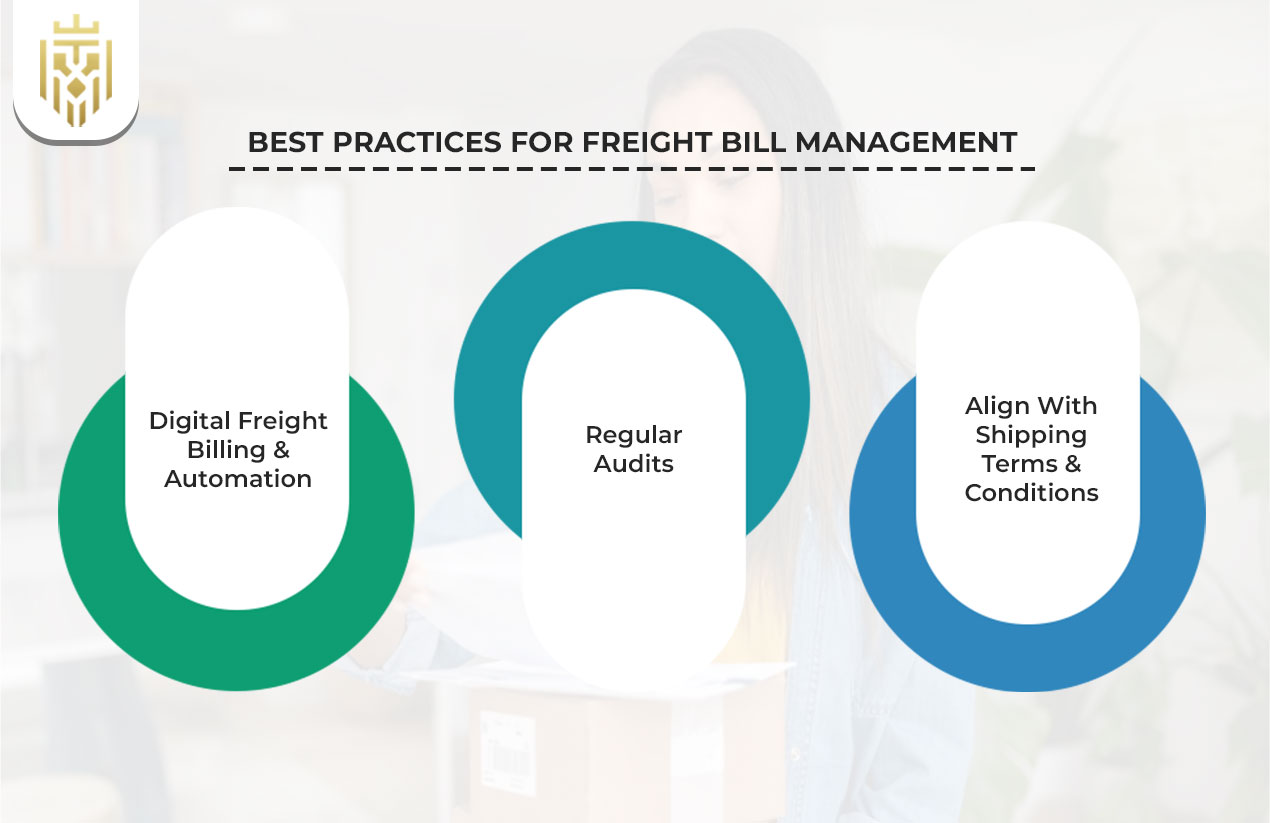 BEST PRACTICES FOR FREIGHT BILL MANAGEMENT

Digital Freight Billing & Automation

Regular Audits

Align With Shipping Terms & Conditions